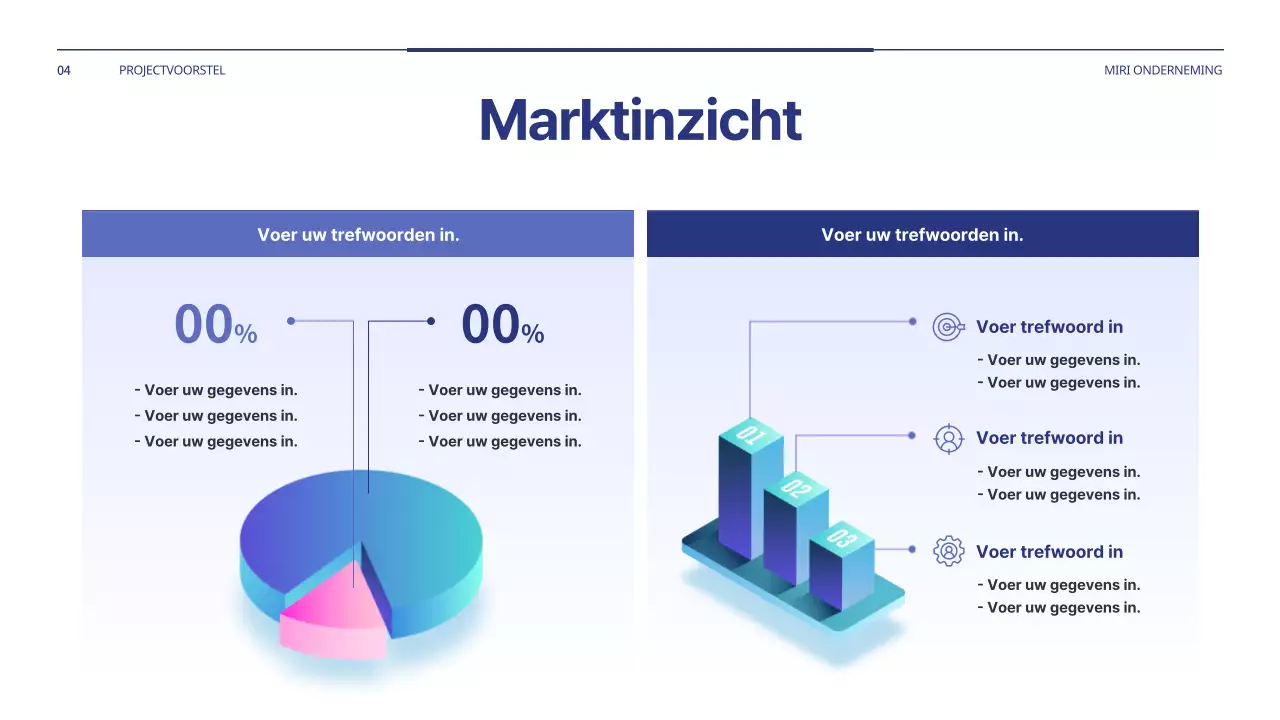 04 PROJECTVOORSTEL

MIRI ONDERNEMING

Marktinzicht

Voer uw trefwoorden in.

00%

- Voer uw gegevens in.
- Voer uw gegevens in.
- Voer uw gegevens in.

00%

- Voer uw gegevens in.
- Voer uw gegevens in.
- Voer uw gegevens in.

Voer uw trefwoorden in.

01

02

03

Voer trefwoord in

- Voer uw gegevens in.
- Voer uw gegevens in.

Voer trefwoord in

- Voer uw gegevens in.
- Voer uw gegevens in.

Voer trefwoord in

- Voer uw gegevens in.
- Voer uw gegevens in.